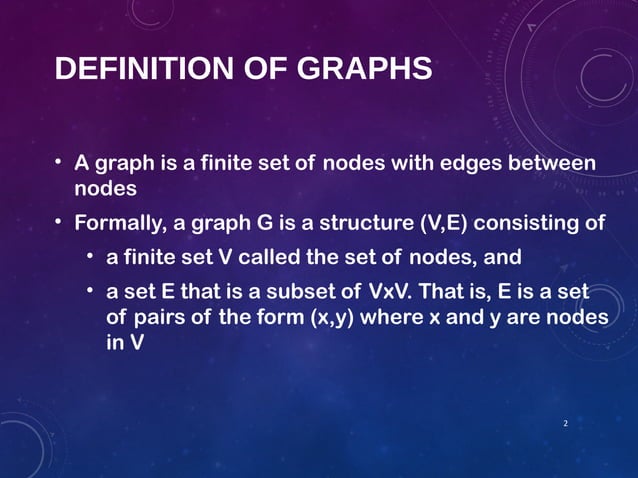 DEFINITION OF GRAPHS

• A graph is a finite set of nodes with edges between nodes

• Formally, a graph G is a structure (V,E) consisting of

• a finite set V called the set of nodes, and

• a set E that is a subset of VxV. That is, E is a set of pairs of the form (x,y) where x and y are nodes in V

2